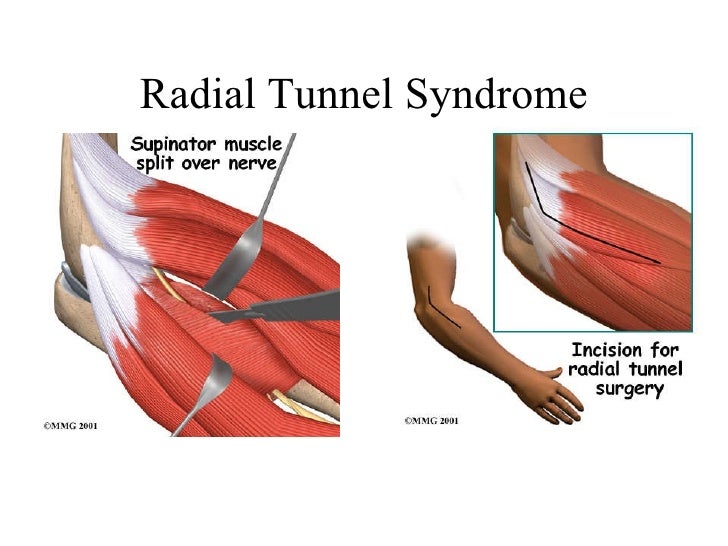 Radial Tunnel Syndrome

Supinator muscle split over nerve

©MMG 2001

Incision for radial tunnel surgery

©MMG 2001